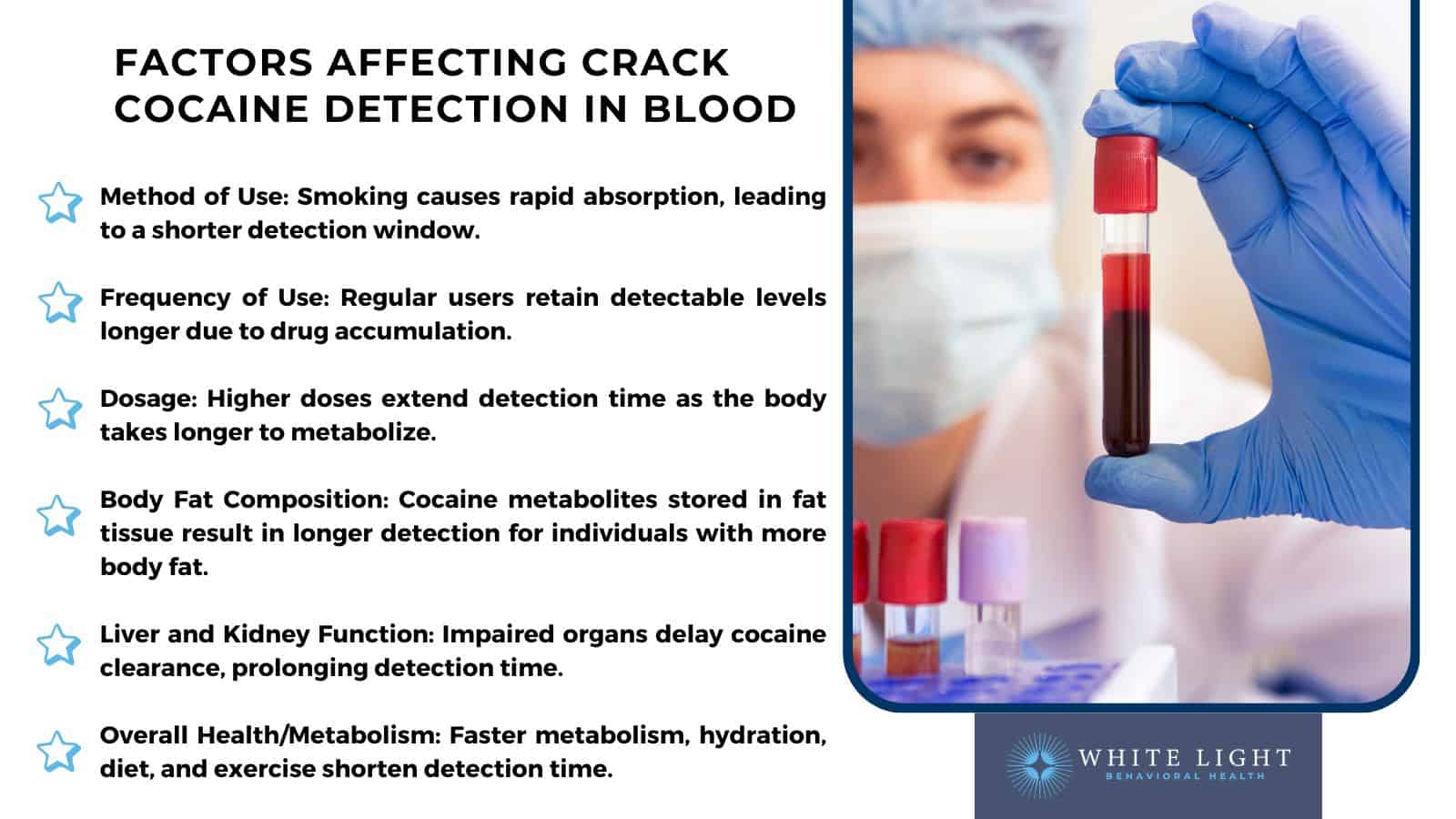 FACTORS AFFECTING CRACK COCAINE DETECTION IN BLOOD

Method of Use: Smoking causes rapid absorption, leading to a shorter detection window.

Frequency of Use: Regular users retain detectable levels longer due to drug accumulation.

Dosage: Higher doses extend detection time as the body takes longer to metabolize.

Body Fat Composition: Cocaine metabolites stored in fat tissue result in longer detection for individuals with more body fat.

Liver and Kidney Function: Impaired organs delay cocaine clearance, prolonging detection time.

Overall Health/Metabolism: Faster metabolism, hydration, diet, and exercise shorten detection time.

WHITE LIGHT
BEHAVIORAL HEALTH